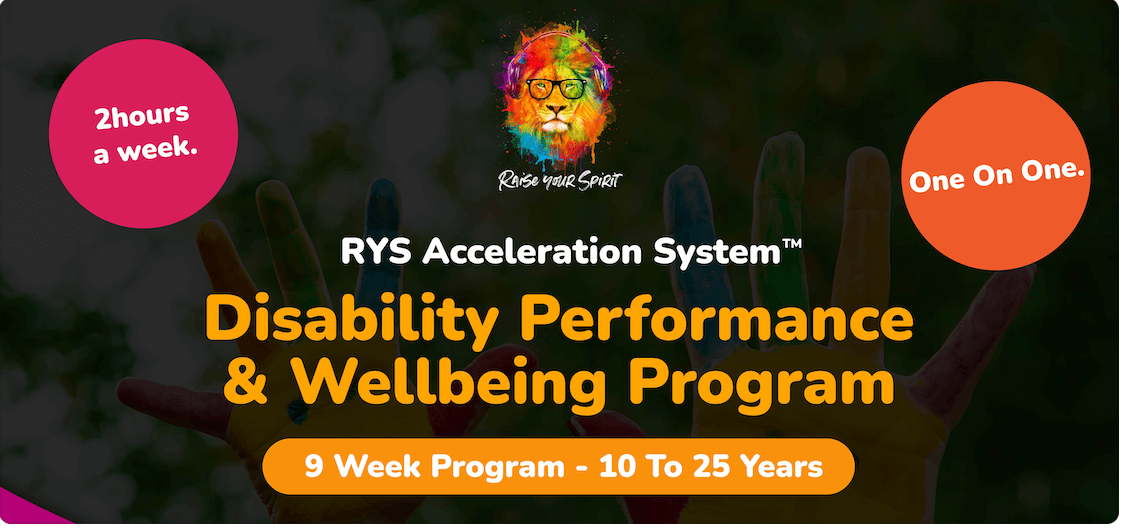 2hours a week.

Raise your Spirit

One On One.

RYS Acceleration System™

Disability Performance & Wellbeing Program

9 Week Program - 10 To 25 Years